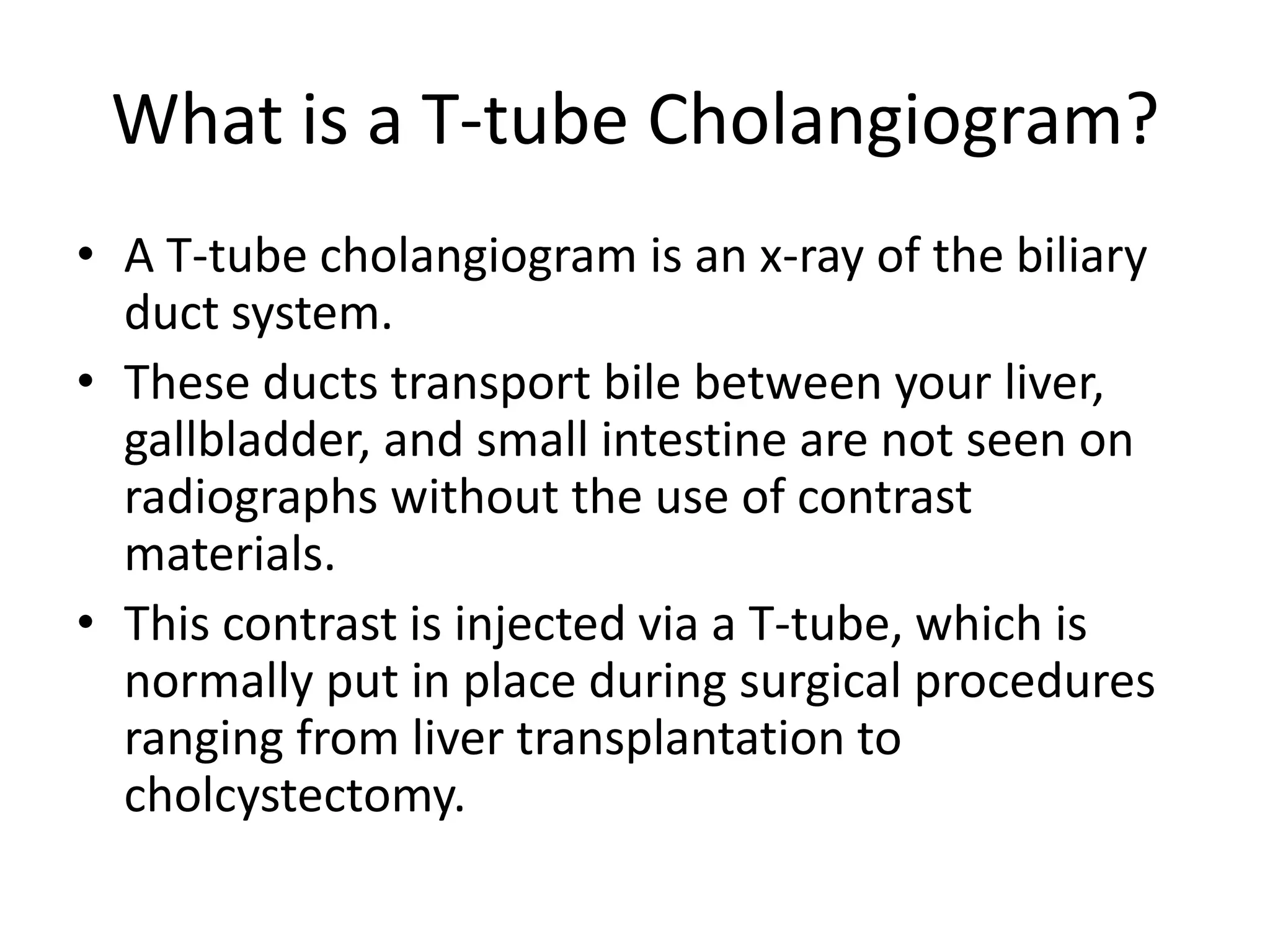 What is a T-tube Cholangiogram?

• A T-tube cholangiogram is an x-ray of the biliary duct system.

• These ducts transport bile between your liver, gallbladder, and small intestine are not seen on radiographs without the use of contrast materials.

• This contrast is injected via a T-tube, which is normally put in place during surgical procedures ranging from liver transplantation to cholcystectomy.